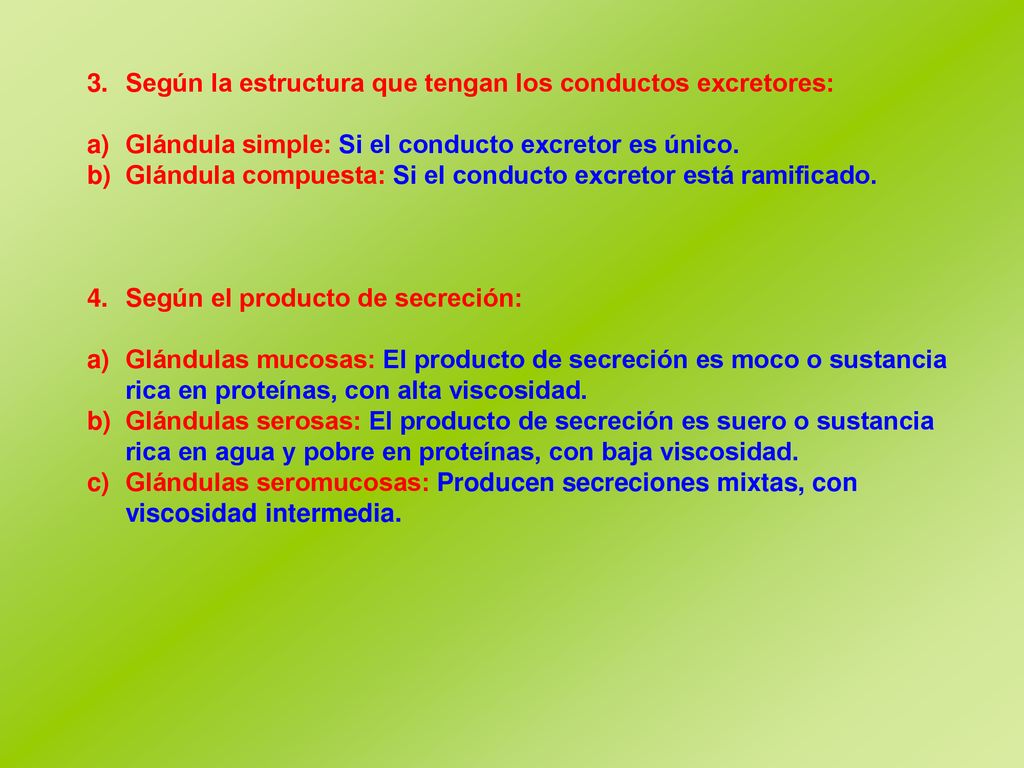 3. Según la estructura que tengan los conductos excretores:

a) Glándula simple: Si el conducto excretor es único.
b) Glándula compuesta: Si el conducto excretor está ramificado.

4. Según el producto de secreción:

a) Glándulas mucosas: El producto de secreción es moco o sustancia rica en proteínas, con alta viscosidad.
b) Glándulas serosas: El producto de secreción es suero o sustancia rica en agua y pobre en proteínas, con baja viscosidad.
c) Glándulas seromucosas: Producen secreciones mixtas, con viscosidad intermedia.